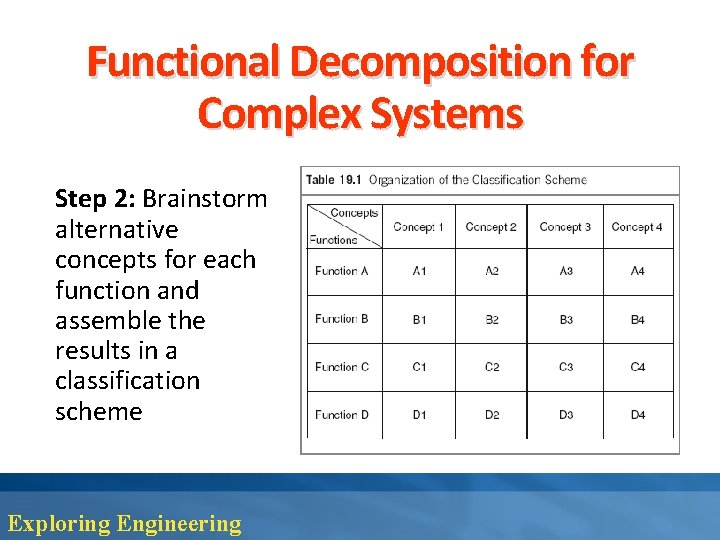 Functional Decomposition for Complex Systems

Step 2: Brainstorm alternative concepts for each function and assemble the results in a classification scheme

Table 19.1 Organization of the Classification Scheme

| Concepts / Functions | Concept 1 | Concept 2 | Concept 3 | Concept 4 |
|---|---|---|---|---|
| Function A | A1 | A2 | A3 | A4 |
| Function B | B1 | B2 | B3 | B4 |
| Function C | C1 | C2 | C3 | C4 |
| Function D | D1 | D2 | D3 | D4 |

Exploring Engineering